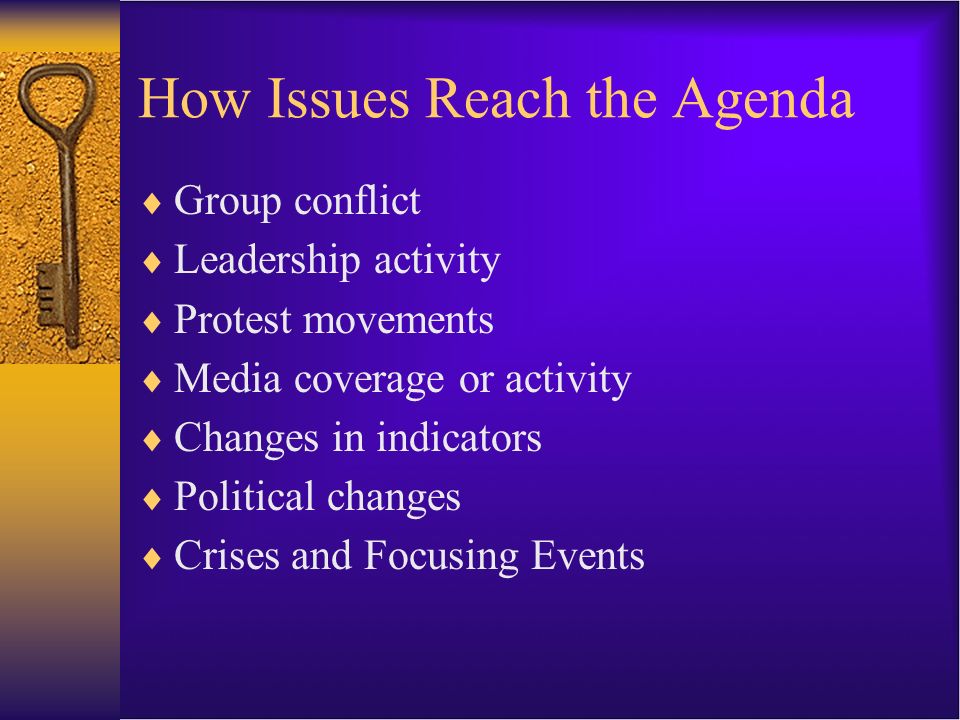 How Issues Reach the Agenda

♦ Group conflict
♦ Leadership activity
♦ Protest movements
♦ Media coverage or activity
♦ Changes in indicators
♦ Political changes
♦ Crises and Focusing Events